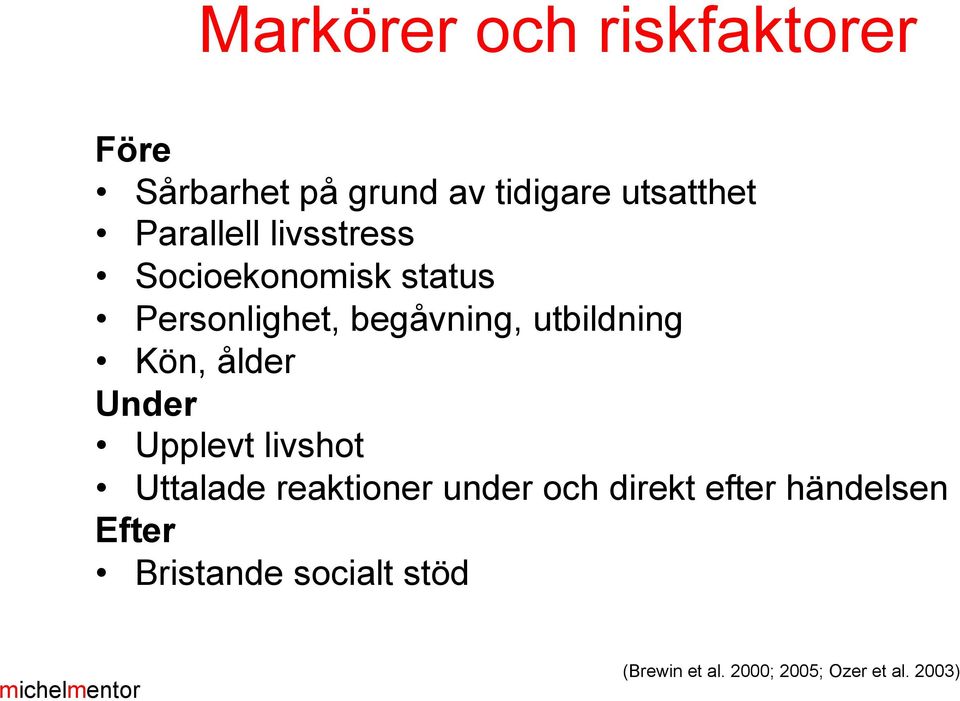 Markörer och riskfaktorer

Före
• Sårbarhet på grund av tidigare utsatthet
• Parallell livsstress
• Socioekonomisk status
• Personlighet, begåvning, utbildning
• Kön, ålder
Under
• Upplevt livshot
• Uttalade reaktioner under och direkt efter händelsen
Efter
• Bristande socialt stöd

michelmentor

(Brewin et al. 2000; 2005; Ozer et al. 2003)